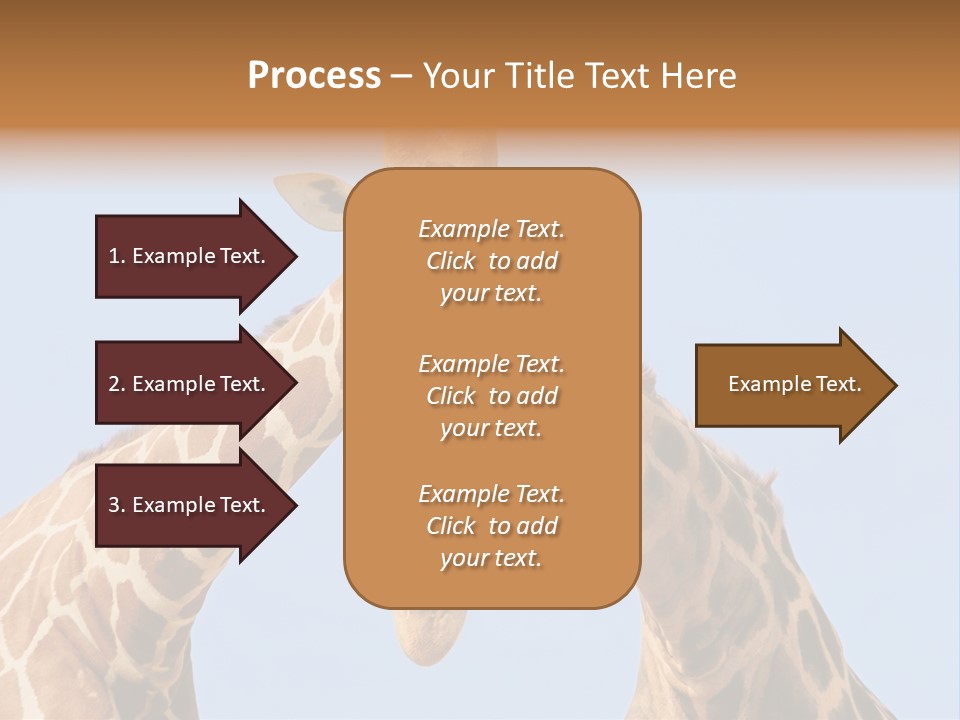 Process – Your Title Text Here

1. Example Text.

2. Example Text.

3. Example Text.

Example Text. Click to add your text.

Example Text. Click to add your text.

Example Text. Click to add your text.

Example Text.